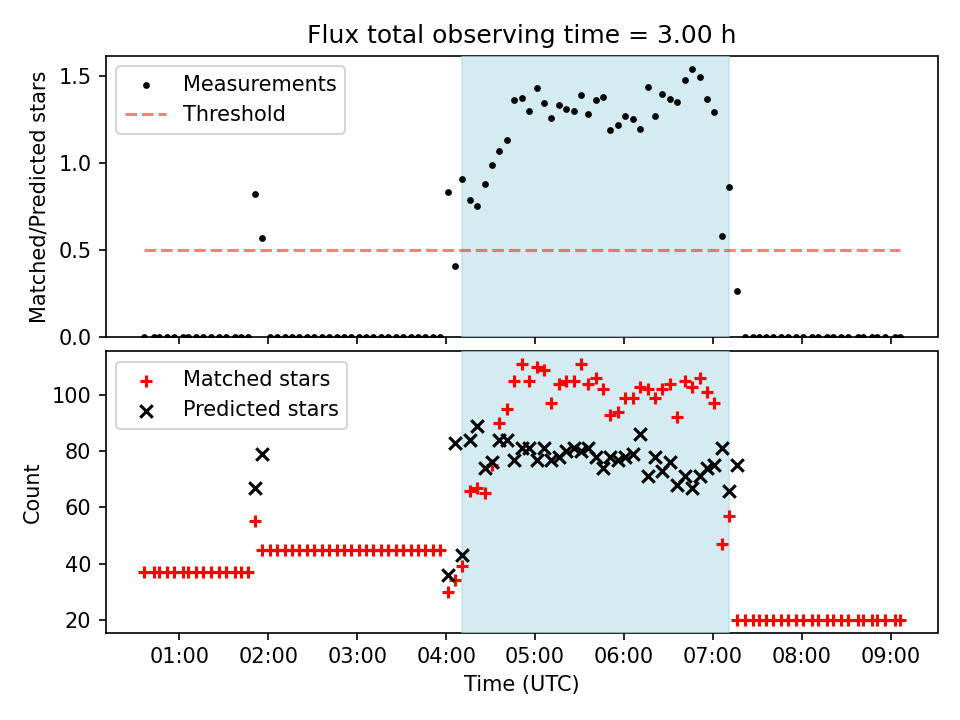 Flux total observing time = 3.00 h

Measurements
Threshold

Matched/Predicted stars

1.5
1.0
0.5
0.0

Matched stars
Predicted stars

Count

100
80
60
40
20

01:00 02:00 03:00 04:00 05:00 06:00 07:00 08:00 09:00

Time (UTC)